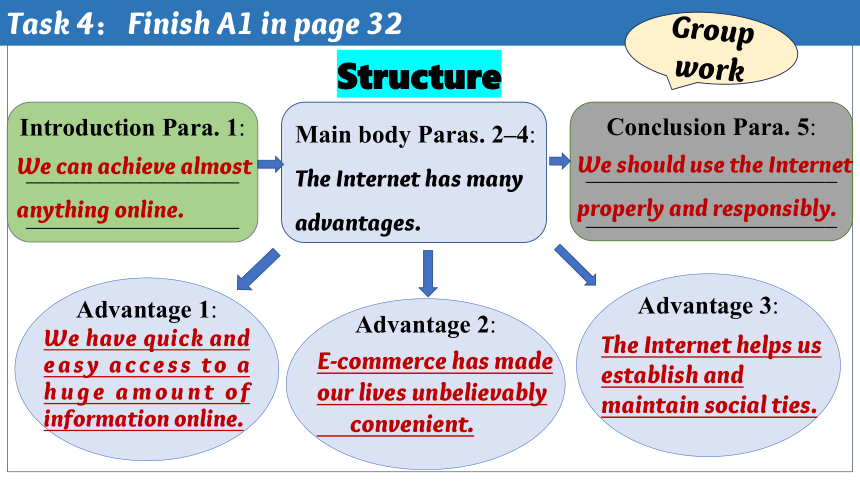 Task 4: Finish A1 in page 32

Group work

Structure

Introduction Para. 1:
We can achieve almost anything online.

Main body Paras. 2–4:
The Internet has many advantages.

Conclusion Para. 5:
We should use the Internet properly and responsibly.

Advantage 1:
We have quick and easy access to a huge amount of information online.

Advantage 2:
E-commerce has made our lives unbelievably convenient.

Advantage 3:
The Internet helps us establish and maintain social ties.